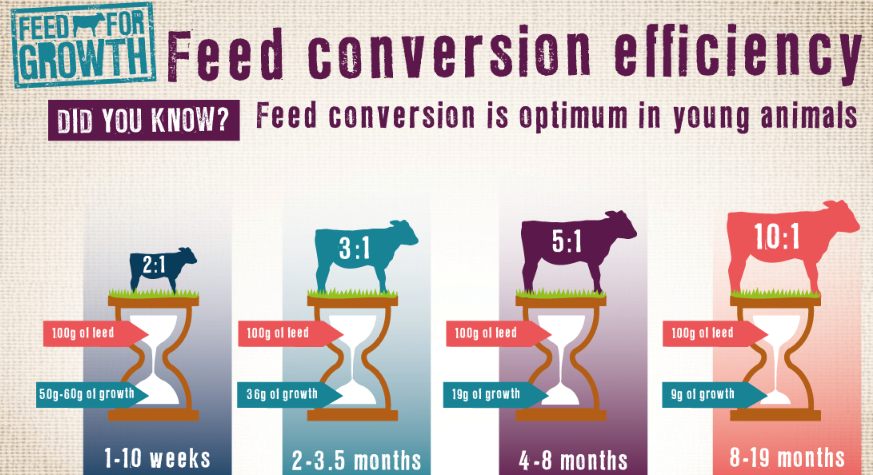 FEED FOR GROWTH

Feed conversion efficiency

DID YOU KNOW? Feed conversion is optimum in young animals

2:1

100g of feed

50g-60g of growth

1-10 weeks

3:1

100g of feed

36g of growth

2-3.5 months

5:1

100g of feed

19g of growth

4-8 months

10:1

100g of feed

9g of growth

8-19 months